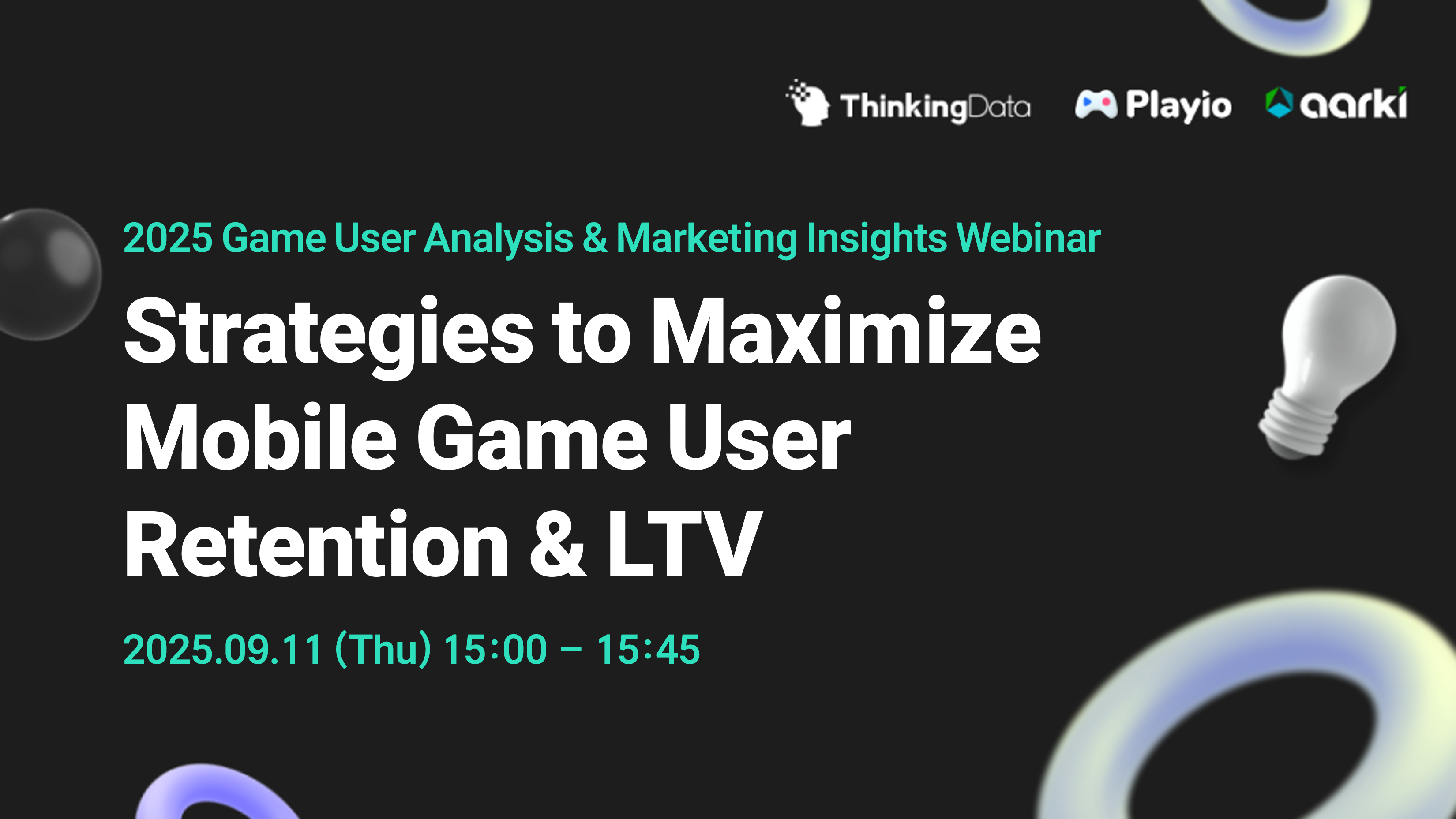 ThinkingData Playio aarki

2025 Game User Analysis & Marketing Insights Webinar

Strategies to Maximize Mobile Game User Retention & LTV

2025.09.11 (Thu) 15:00 – 15:45